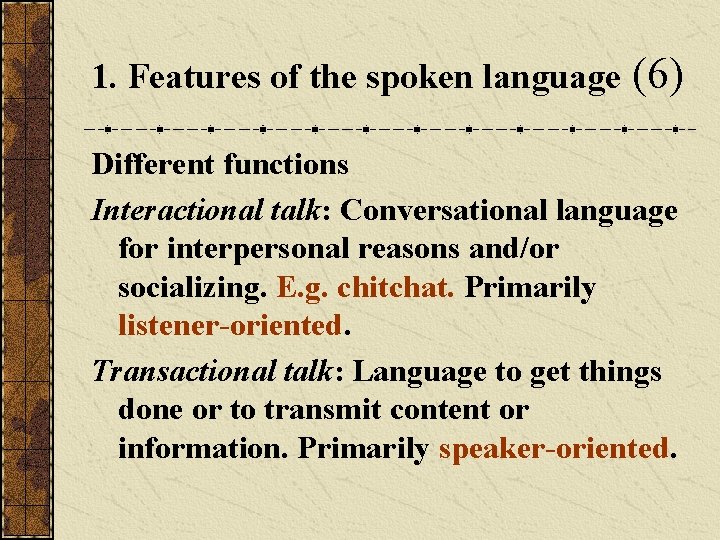 1. Features of the spoken language (6)

Different functions

Interactional talk: Conversational language for interpersonal reasons and/or socializing. E.g. chitchat. Primarily listener-oriented.

Transactional talk: Language to get things done or to transmit content or information. Primarily speaker-oriented.